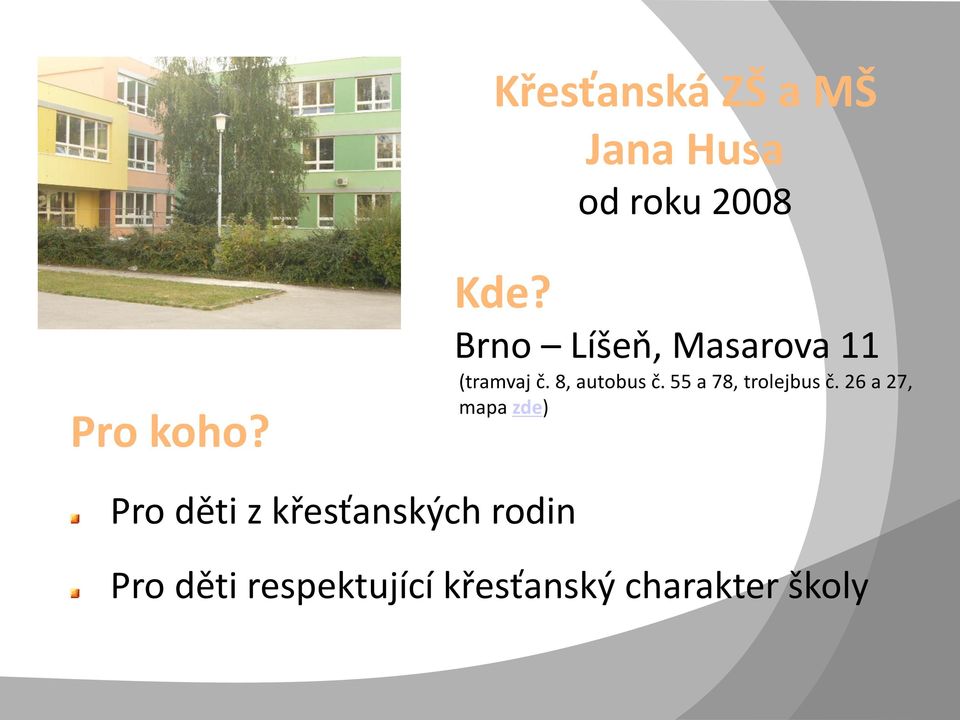 Křesťanská ZŠ a MŠ
Jana Husa
od roku 2008

Kde?
Brno – Líšeň, Masarova 11
(tramvaj č. 8, autobus č. 55 a 78, trolejbus č. 26 a 27, mapa zde)

Pro koho?

Pro děti z křesťanských rodin

Pro děti respektující křesťanský charakter školy